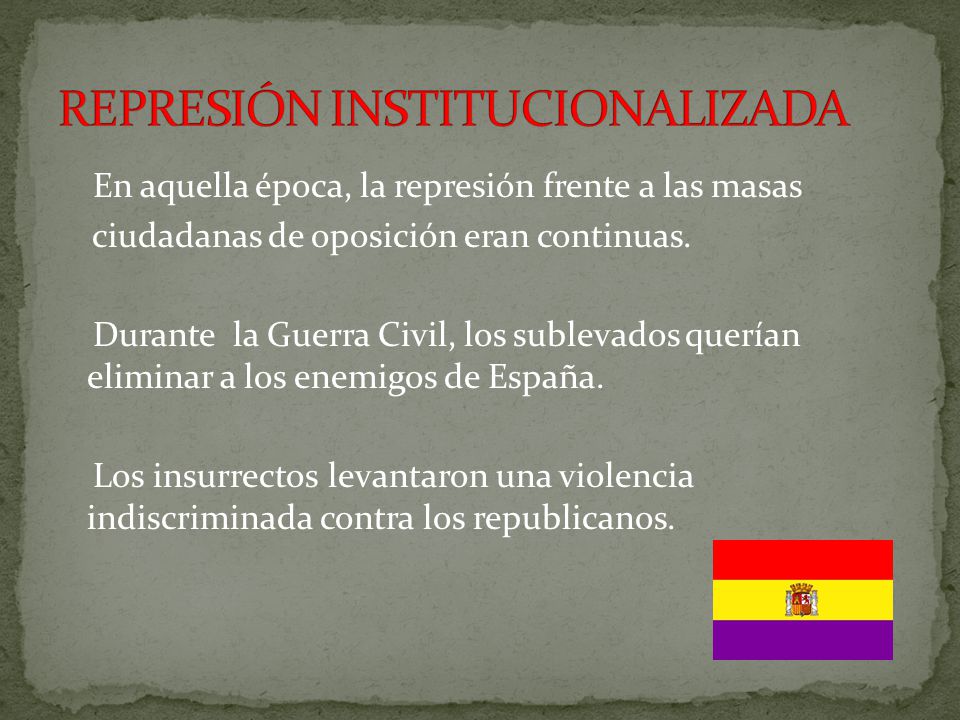 REPRESIÓN INSTITUCIONALIZADA

En aquella época, la represión frente a las masas ciudadanas de oposición eran continuas.

Durante la Guerra Civil, los sublevados querían eliminar a los enemigos de España.

Los insurrectos levantaron una violencia indiscriminada contra los republicanos.